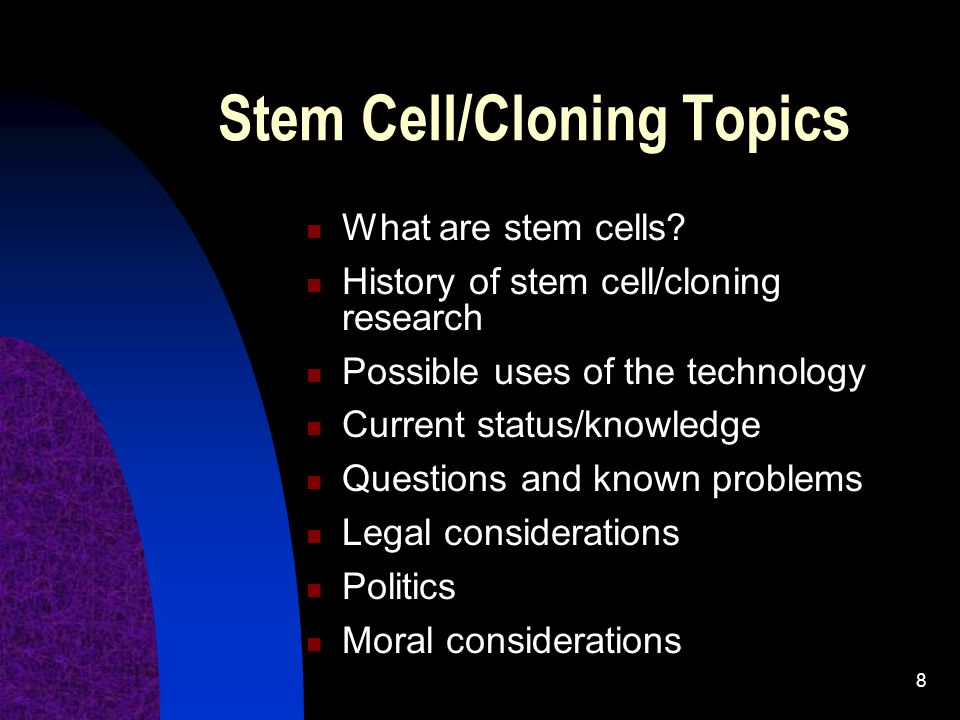 Stem Cell/Cloning Topics

- What are stem cells?
- History of stem cell/cloning research
- Possible uses of the technology
- Current status/knowledge
- Questions and known problems
- Legal considerations
- Politics
- Moral considerations

8